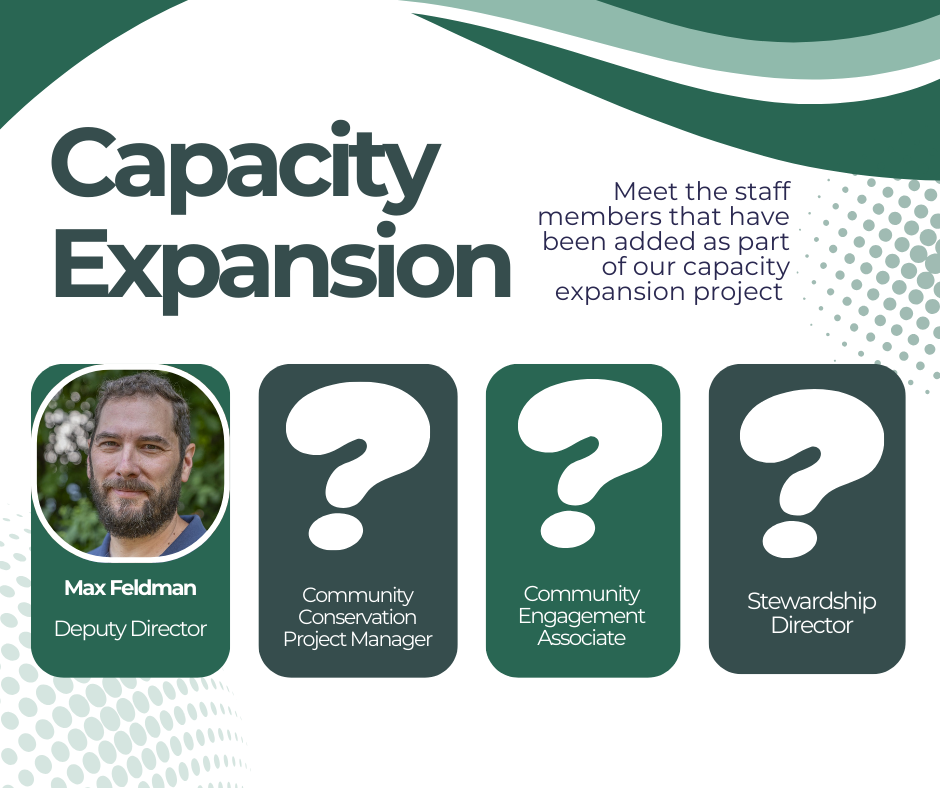 Capacity Expansion

Meet the staff members that have been added as part of our capacity expansion project

Max Feldman

Deputy Director

?

Community Conservation Project Manager

?

Community Engagement Associate

?

Stewardship Director